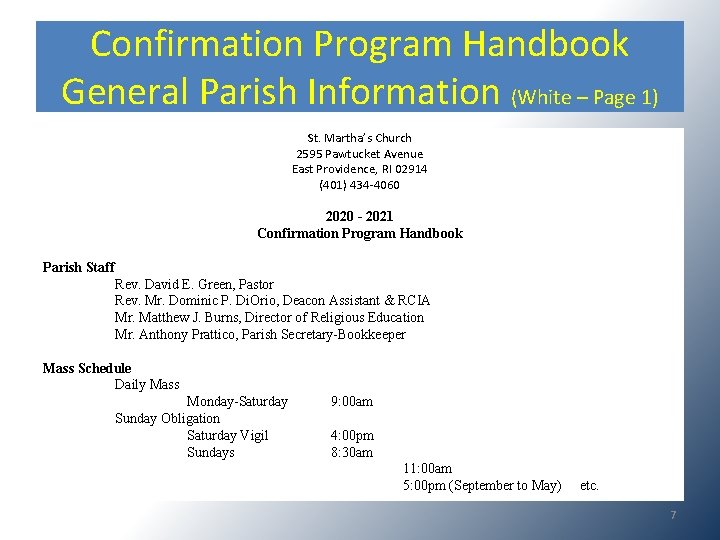 Confirmation Program Handbook
General Parish Information (White – Page 1)

St. Martha's Church
2595 Pawtucket Avenue
East Providence, RI 02914
(401) 434-4060

2020 - 2021
Confirmation Program Handbook

Parish Staff
Rev. David E. Green, Pastor
Rev. Mr. Dominic P. DiOrio, Deacon Assistant & RCIA
Mr. Matthew J. Burns, Director of Religious Education
Mr. Anthony Prattico, Parish Secretary-Bookkeeper

Mass Schedule
Daily Mass
Monday-Saturday 9:00am
Sunday Obligation
Saturday Vigil 4:00pm
Sundays 8:30am
11:00am
5:00pm (September to May) etc.

7